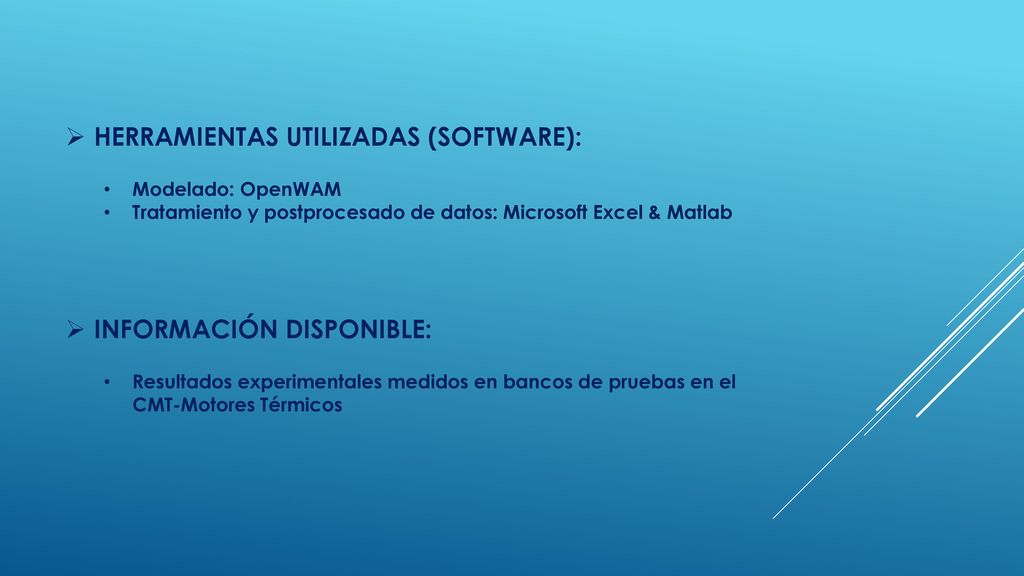 ➢ HERRAMIENTAS UTILIZADAS (SOFTWARE):

• Modelado: OpenWAM
• Tratamiento y postprocesado de datos: Microsoft Excel & Matlab

➢ INFORMACIÓN DISPONIBLE:

• Resultados experimentales medidos en bancos de pruebas en el CMT-Motores Térmicos